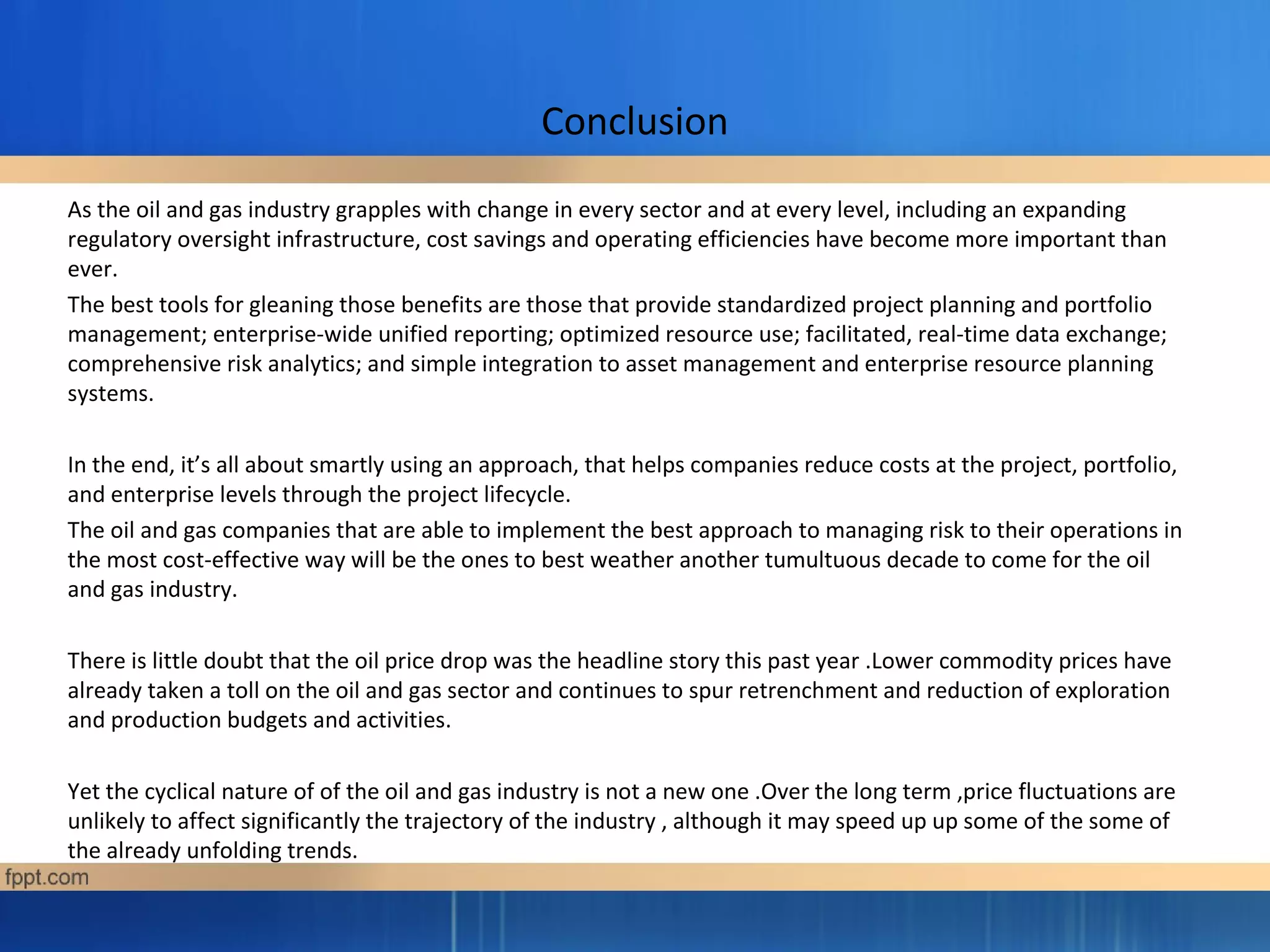 Conclusion

As the oil and gas industry grapples with change in every sector and at every level, including an expanding regulatory oversight infrastructure, cost savings and operating efficiencies have become more important than ever.

The best tools for gleaning those benefits are those that provide standardized project planning and portfolio management; enterprise-wide unified reporting; optimized resource use; facilitated, real-time data exchange; comprehensive risk analytics; and simple integration to asset management and enterprise resource planning systems.

In the end, it’s all about smartly using an approach, that helps companies reduce costs at the project, portfolio, and enterprise levels through the project lifecycle.

The oil and gas companies that are able to implement the best approach to managing risk to their operations in the most cost-effective way will be the ones to best weather another tumultuous decade to come for the oil and gas industry.

There is little doubt that the oil price drop was the headline story this past year .Lower commodity prices have already taken a toll on the oil and gas sector and continues to spur retrenchment and reduction of exploration and production budgets and activities.

Yet the cyclical nature of of the oil and gas industry is not a new one .Over the long term ,price fluctuations are unlikely to affect significantly the trajectory of the industry , although it may speed up up some of the some of the already unfolding trends.

fppt.com